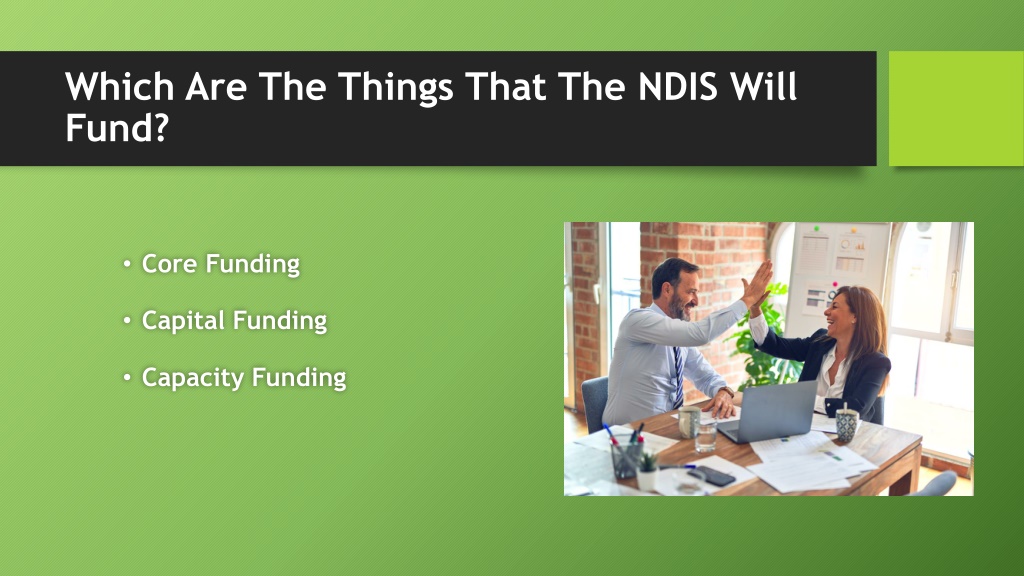 Which Are The Things That The NDIS Will Fund?

• Core Funding
• Capital Funding
• Capacity Funding